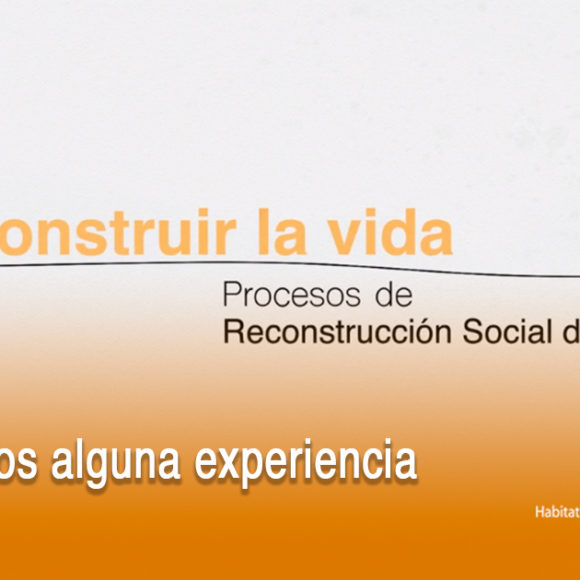 onstruir la vida

Procesos de
Reconstrucción Social d

os alguna experiencia

Habitat